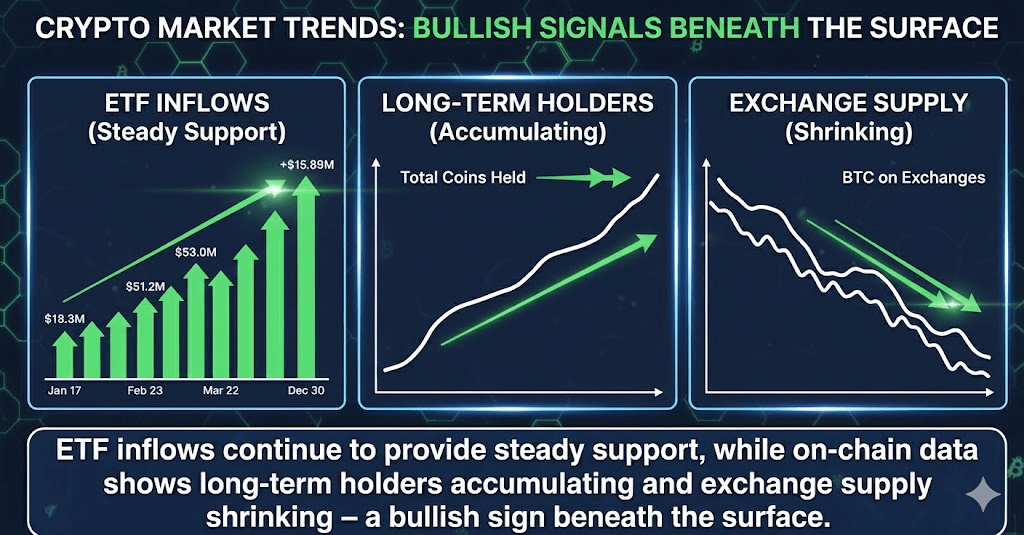 CRYPTO MARKET TRENDS: BULLISH SIGNALS BENEATH THE SURFACE

ETF INFLOWS (Steady Support)

+$15.89M
$53.0M
$51.2M
$18.3M
Jan 17
Feb 23
Mar 22
Dec 30

LONG-TERM HOLDERS (Accumulating)

Total Coins Held

EXCHANGE SUPPLY (Shrinking)

BTC on Exchanges

ETF inflows continue to provide steady support, while on-chain data shows long-term holders accumulating and exchange supply shrinking – a bullish sign beneath the surface.